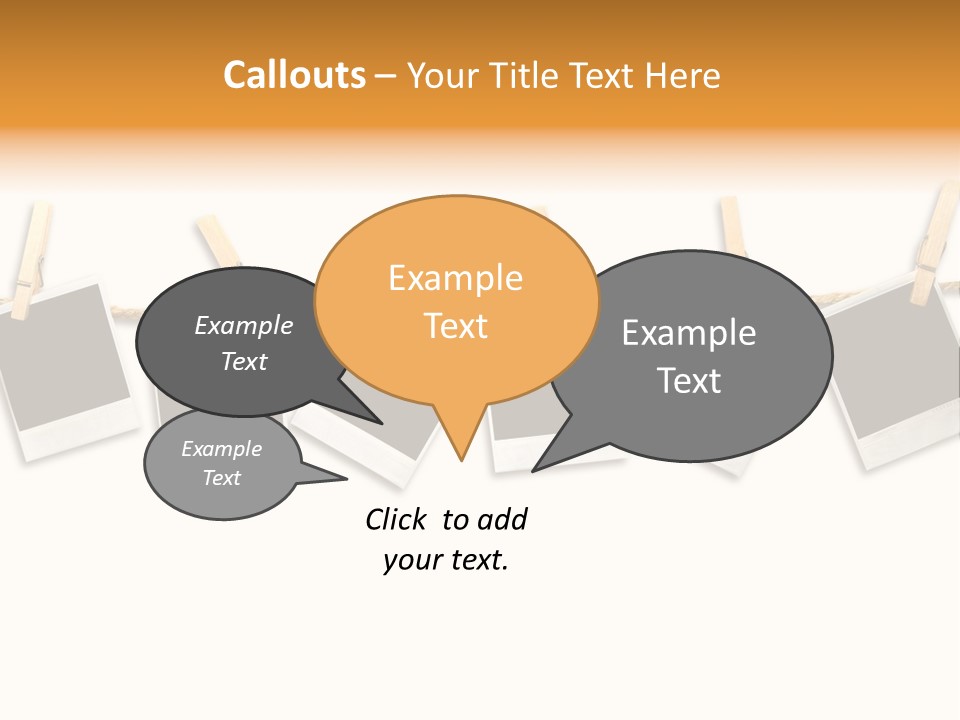 Callouts – Your Title Text Here

Example Text

Example Text

Example Text

Example Text

Click to add your text.